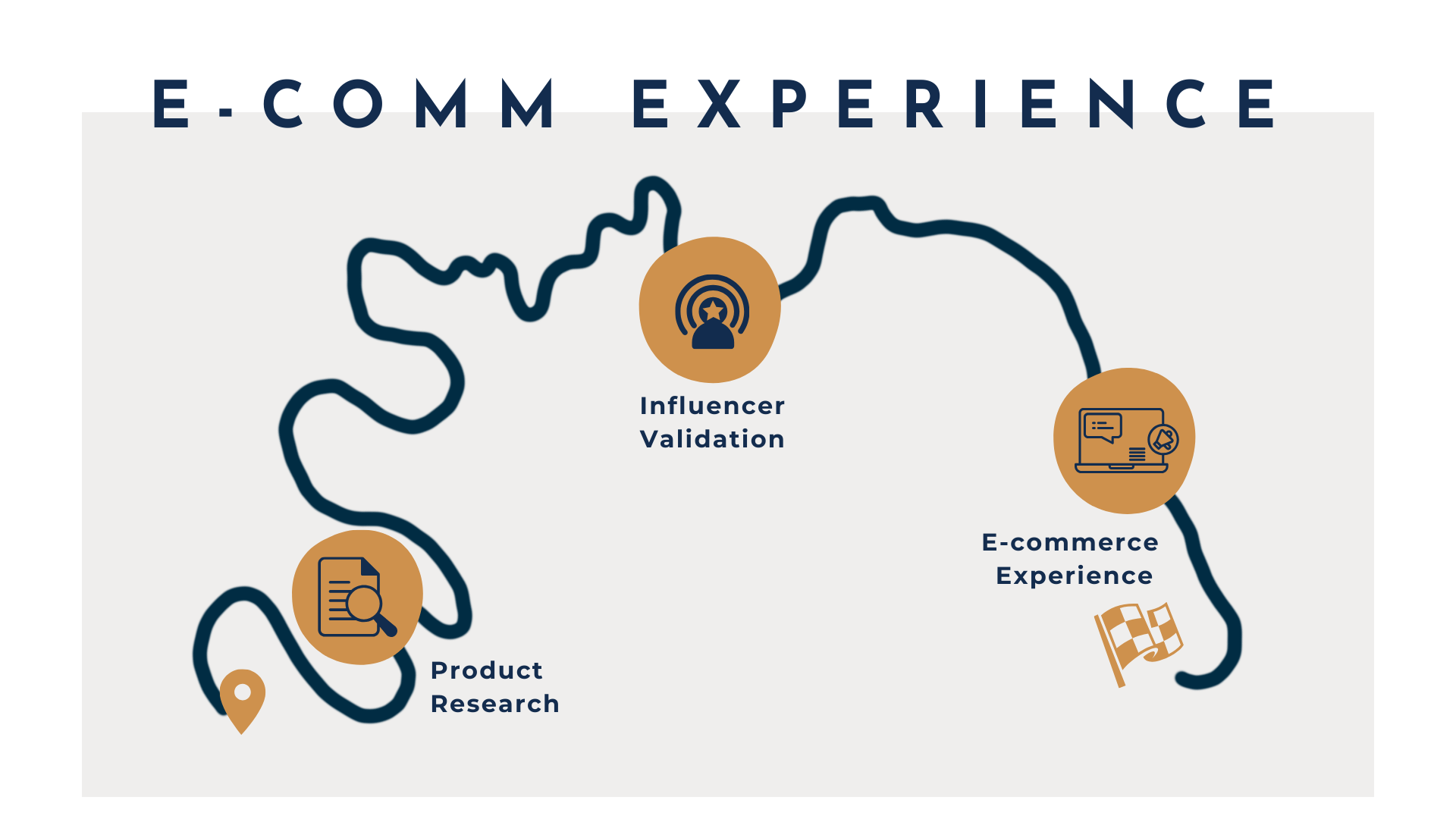 E-COMM EXPERIENCE

Product Research

Influencer Validation

E-commerce Experience